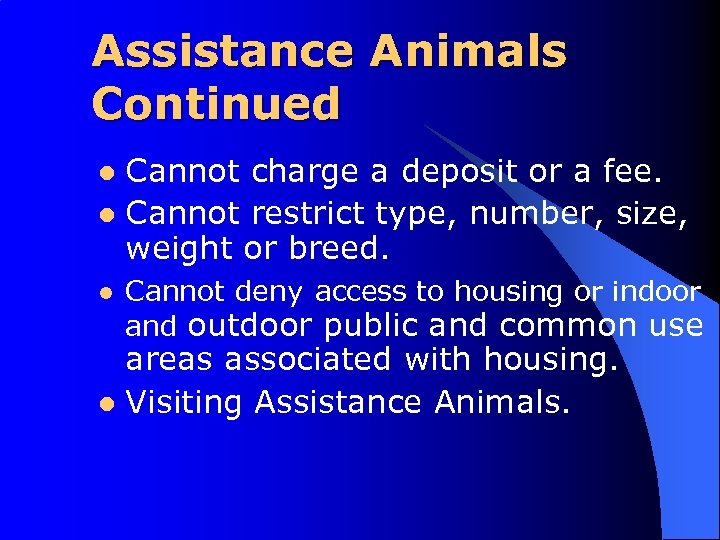 Assistance Animals Continued

- Cannot charge a deposit or a fee.
- Cannot restrict type, number, size, weight or breed.
- Cannot deny access to housing or indoor and outdoor public and common use areas associated with housing.
- Visiting Assistance Animals.